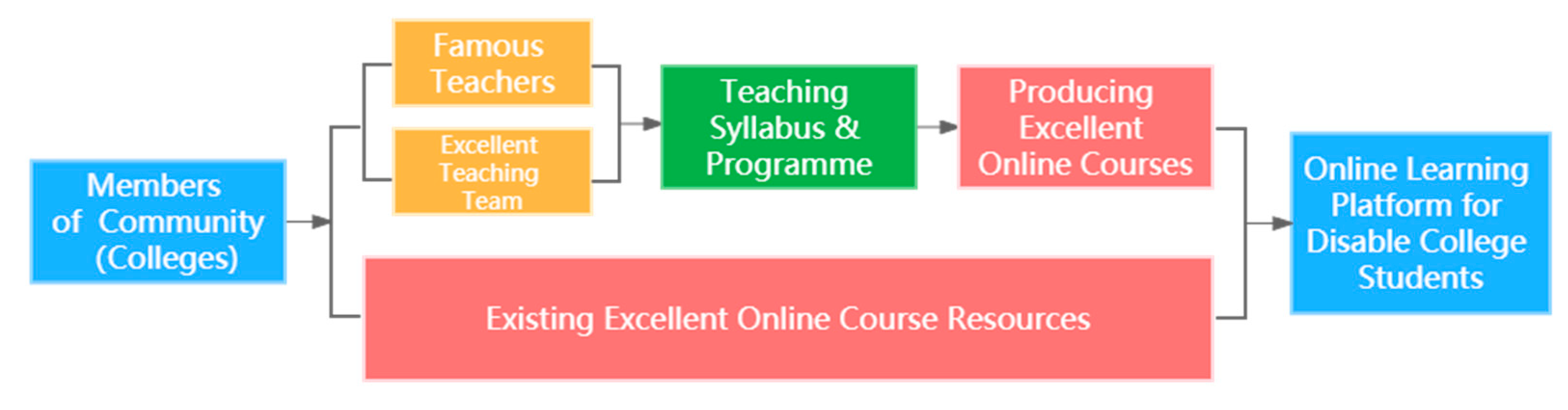 Members of Community (Colleges)

Famous Teachers

Excellent Teaching Team

Teaching Syllabus & Programme

Producing Excellent Online Courses

Existing Excellent Online Course Resources

Online Learning Platform for Disable College Students